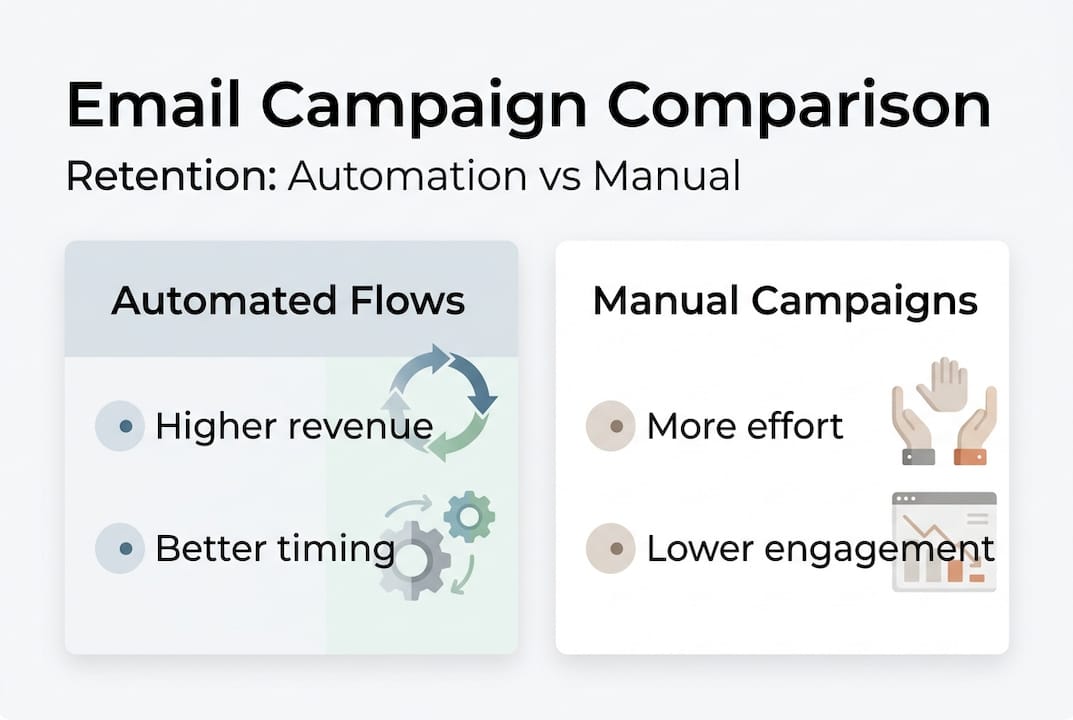 Email Campaign Comparison

Retention: Automation vs Manual

Automated Flows

Higher revenue

Better timing

Manual Campaigns

More effort

Lower engagement